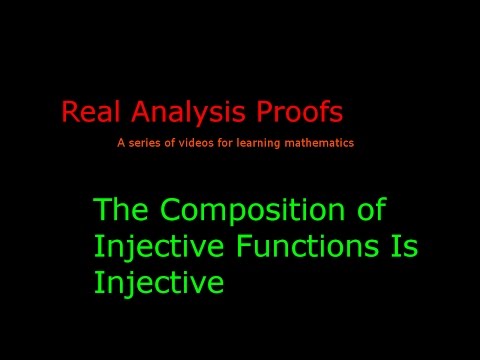 Real Analysis Proofs

A series of videos for learning mathematics

The Composition of Injective Functions Is Injective